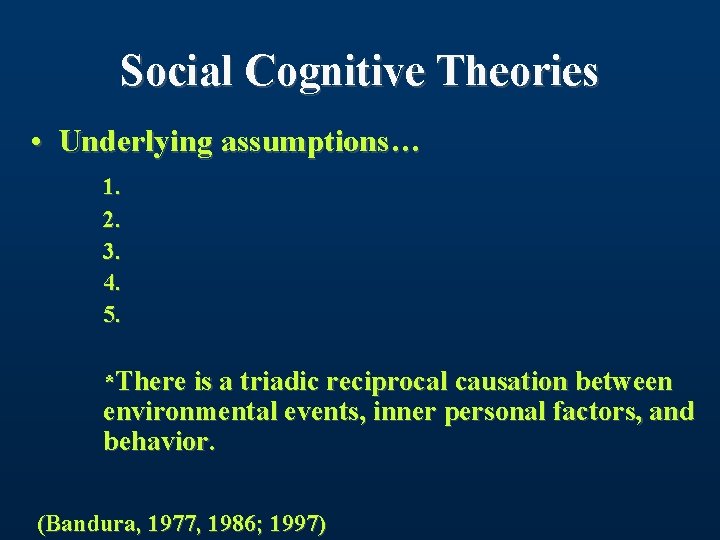 Social Cognitive Theories

• Underlying assumptions…

1.
2.
3.
4.
5.

*There is a triadic reciprocal causation between environmental events, inner personal factors, and behavior.

(Bandura, 1977, 1986; 1997)